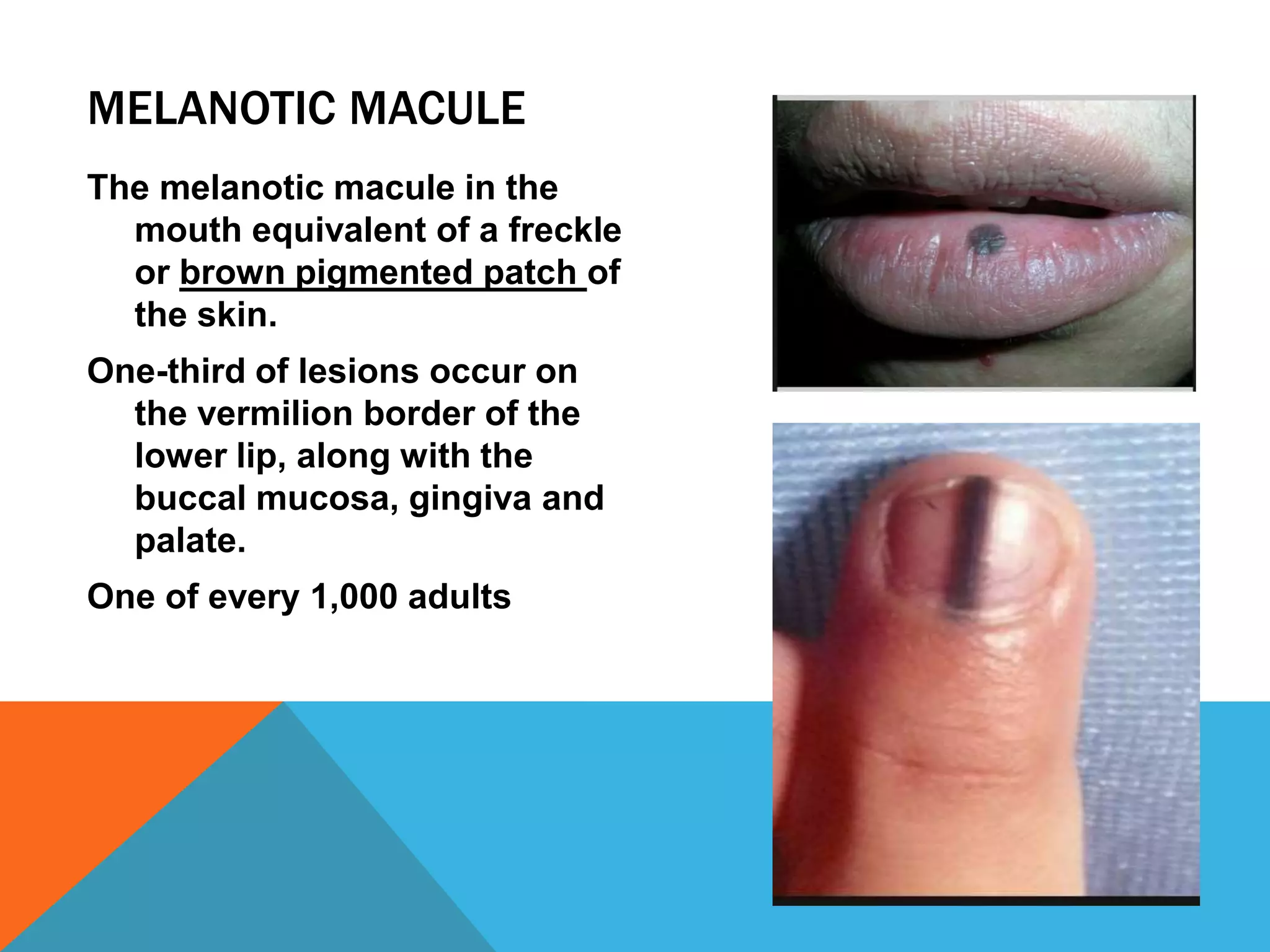 MELANOTIC MACULE

The melanotic macule in the mouth equivalent of a freckle or brown pigmented patch of the skin.

One-third of lesions occur on the vermilion border of the lower lip, along with the buccal mucosa, gingiva and palate.

One of every 1,000 adults